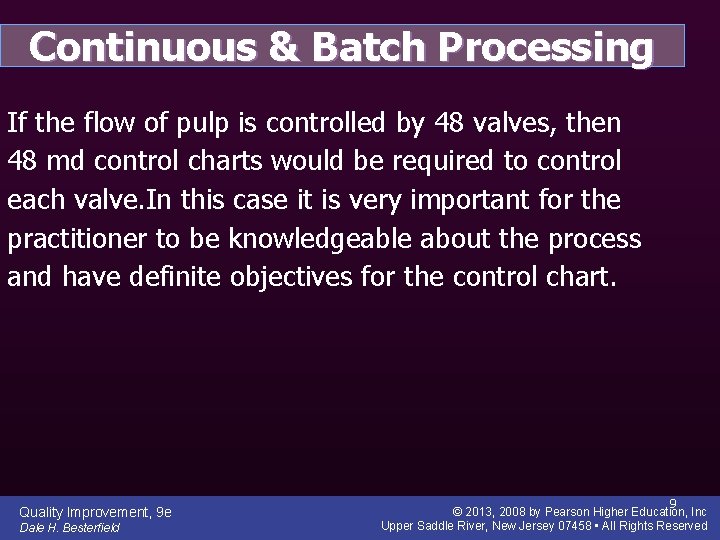 Continuous & Batch Processing

If the flow of pulp is controlled by 48 valves, then 48 md control charts would be required to control each valve.In this case it is very important for the practitioner to be knowledgeable about the process and have definite objectives for the control chart.

Quality Improvement, 9e
Dale H. Besterfield

9

© 2013, 2008 by Pearson Higher Education, Inc
Upper Saddle River, New Jersey 07458 • All Rights Reserved